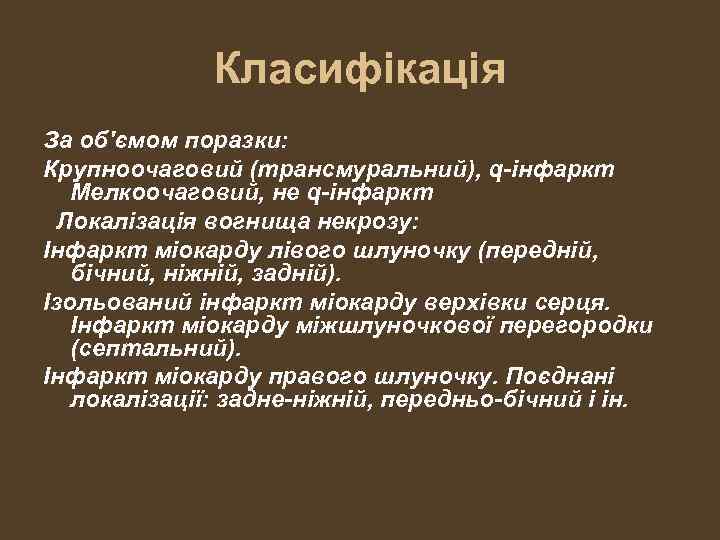 Класифікація

За об'ємом поразки:

Крупноочаговий (трансмуральний), q-інфаркт Мелкоочаговий, не q-інфаркт

Локалізація вогнища некрозу:

Інфаркт міокарду лівого шлуночку (передній, бічний, ніжній, задній).

Ізольований інфаркт міокарду верхівки серця. Інфаркт міокарду міжшлуночкової перегородки (септальний).

Інфаркт міокарду правого шлуночку. Поєднані локалізації: задне-ніжній, передньо-бічний і ін.